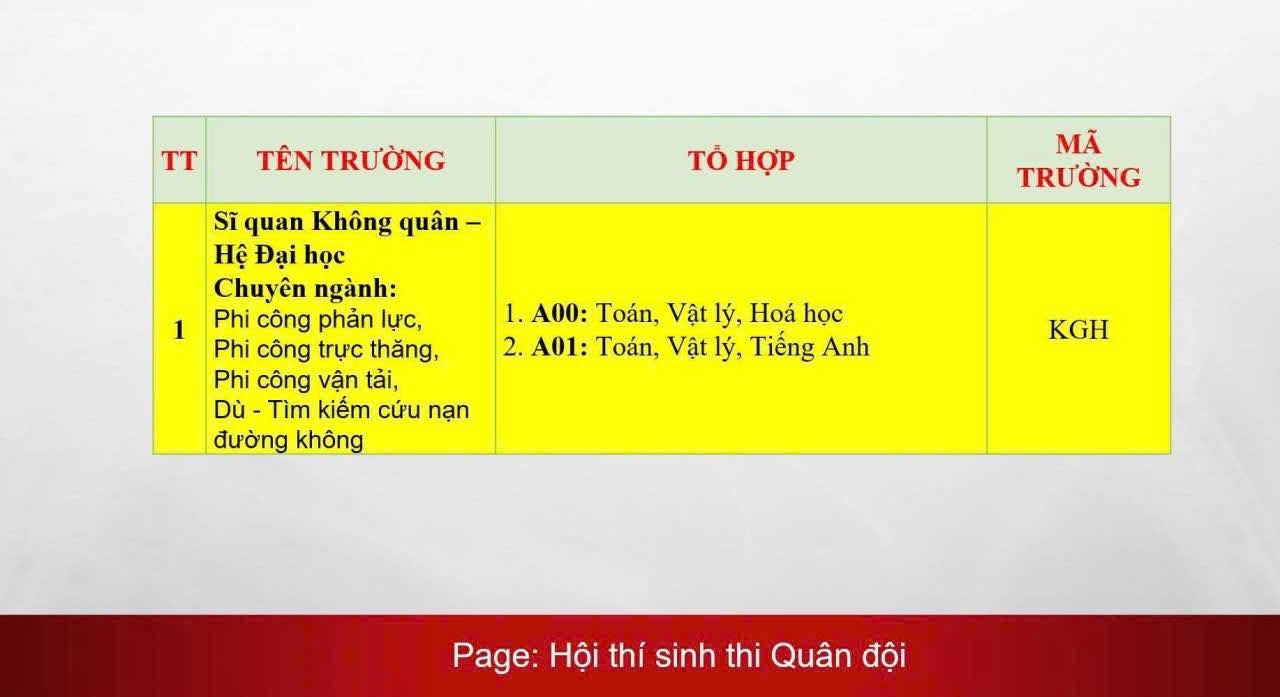 | TT | TÊN TRƯỜNG | TỔ HỢP | MÃ TRƯỜNG |
|---|---|---|---|
| 1 | Sĩ quan Không quân – Hệ Đại học Chuyên ngành: Phi công phản lực, Phi công trực thăng, Phi công vận tải, Dù - Tìm kiếm cứu nạn đường không | 1. A00: Toán, Vật lý, Hoá học 2. A01: Toán, Vật lý, Tiếng Anh | KGH |

Page: Hội thí sinh thi Quân đội